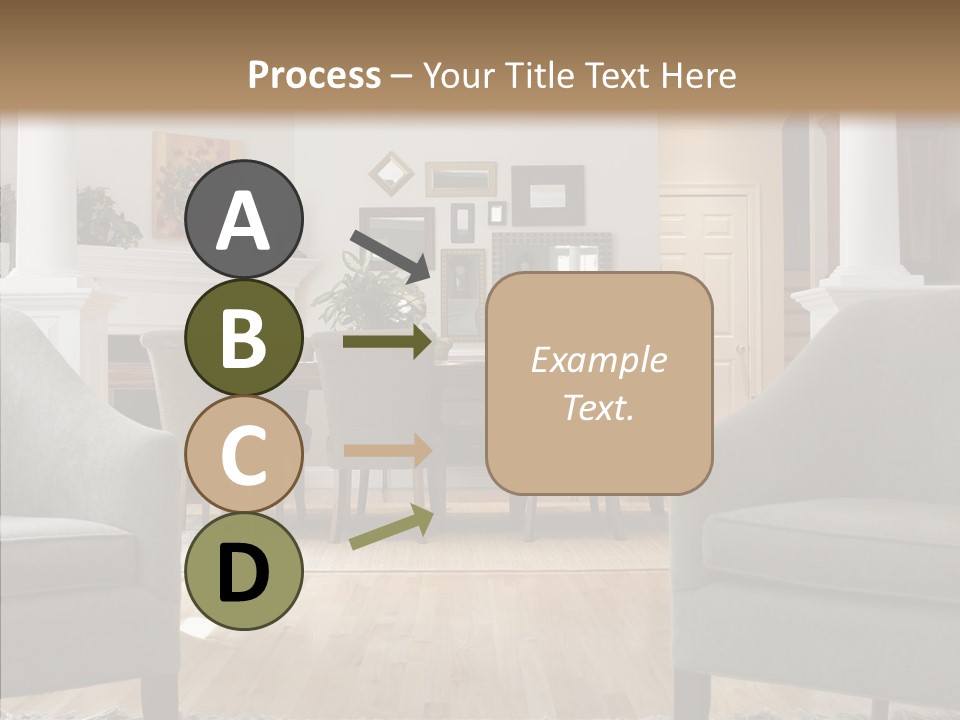 Process – Your Title Text Here

A

B

C

D

Example Text.